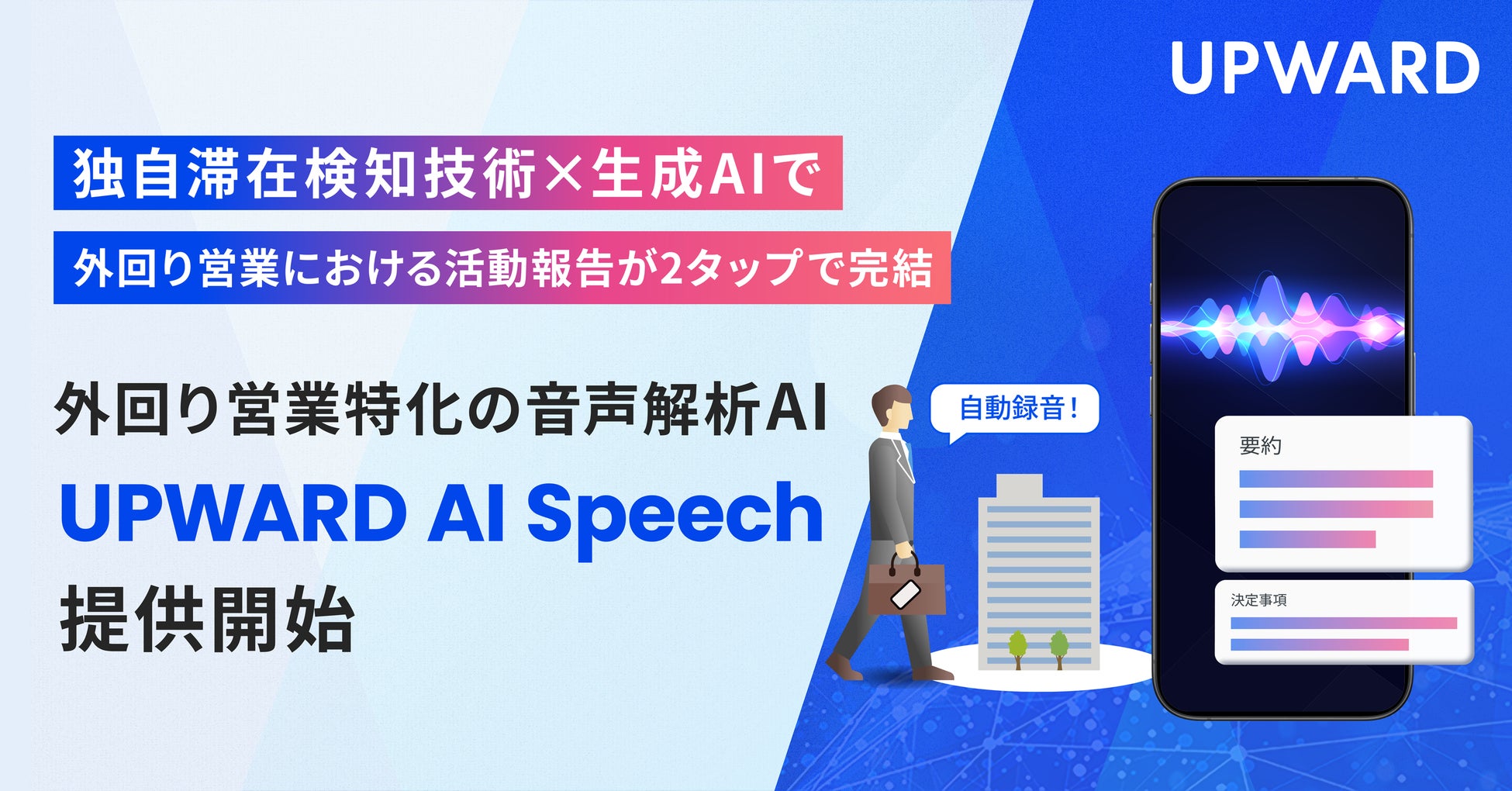 UPWARD

独自滞在検知技術×生成AIで

外回り営業における活動報告が2タップで完結

外回り営業特化の音声解析AI

UPWARD AI Speech

提供開始

自動録音！

要約

決定事項